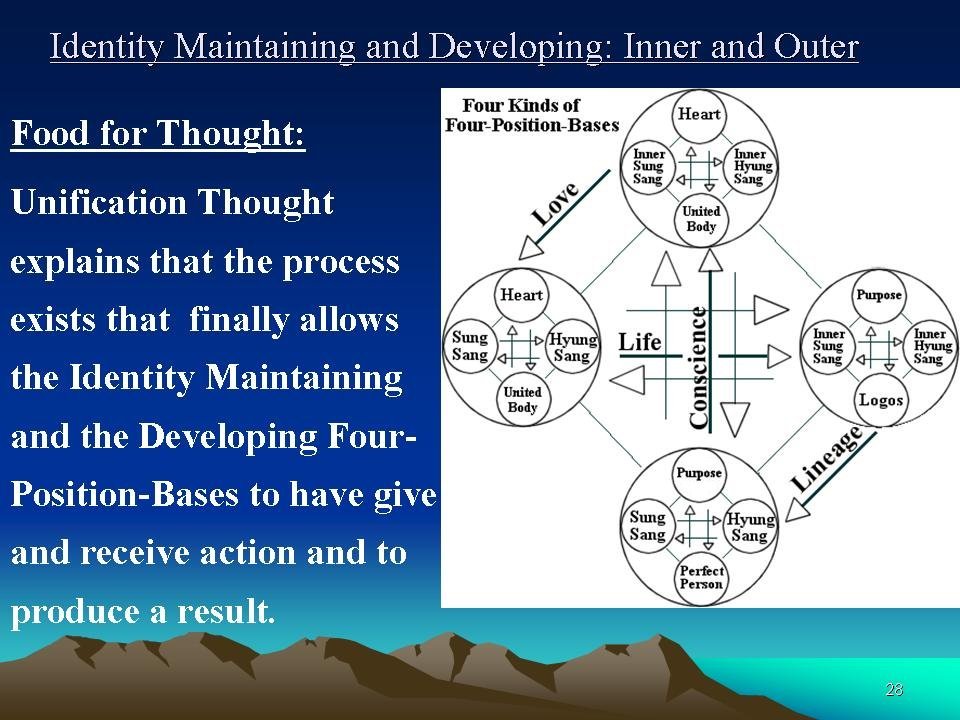 Identity Maintaining and Developing: Inner and Outer

Food for Thought:

Unification Thought explains that the process exists that finally allows the Identity Maintaining and the Developing Four-Position-Bases to have give and receive action and to produce a result.

Four Kinds of Four-Position-Bases

Heart
Inner Sung Sang
Inner Hyung Sang
United Body

Love

Heart
Sung Sang
Hyung Sang
United Body

Life

Conscience

Purpose
Inner Sung Sang
Inner Hyung Sang
Logos

Lineage

Purpose
Sung Sang
Hyung Sang
Perfect Person

28